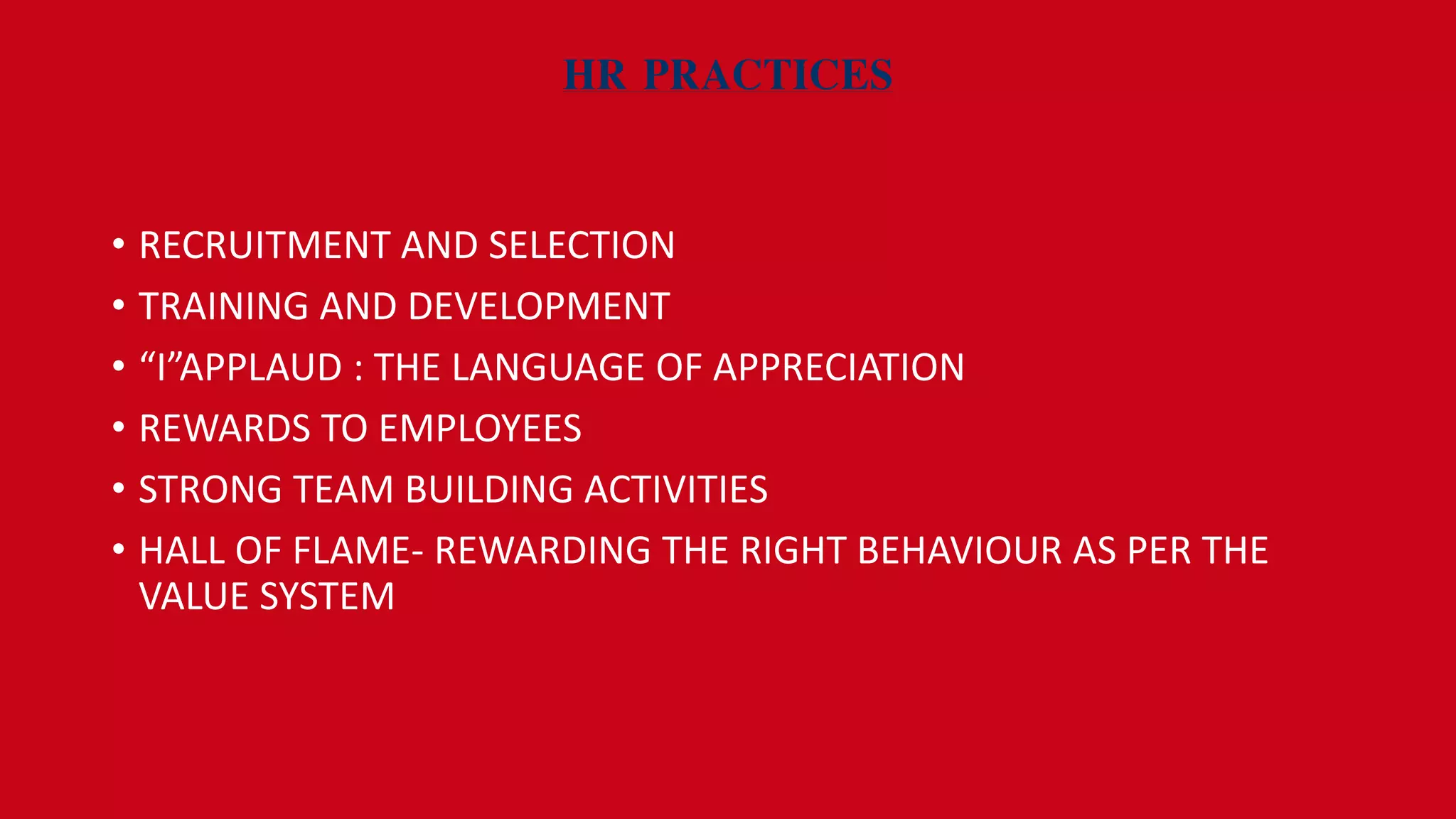 HR PRACTICES

• RECRUITMENT AND SELECTION
• TRAINING AND DEVELOPMENT
• “I”APPLAUD : THE LANGUAGE OF APPRECIATION
• REWARDS TO EMPLOYEES
• STRONG TEAM BUILDING ACTIVITIES
• HALL OF FLAME- REWARDING THE RIGHT BEHAVIOUR AS PER THE VALUE SYSTEM